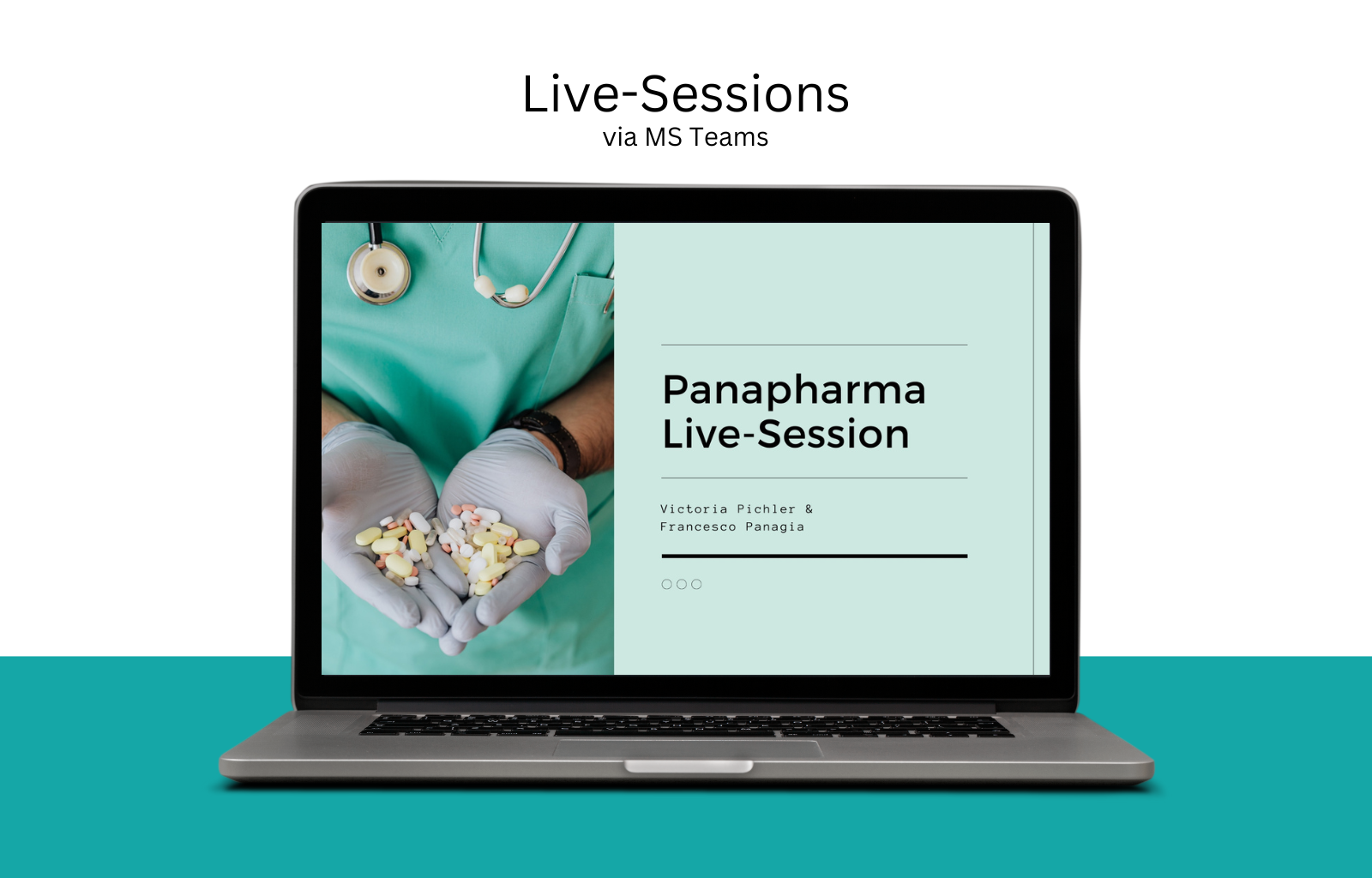 Live-Sessions
via MS Teams

Panapharma
Live-Session

Victoria Pichler &
Francesco Panagia